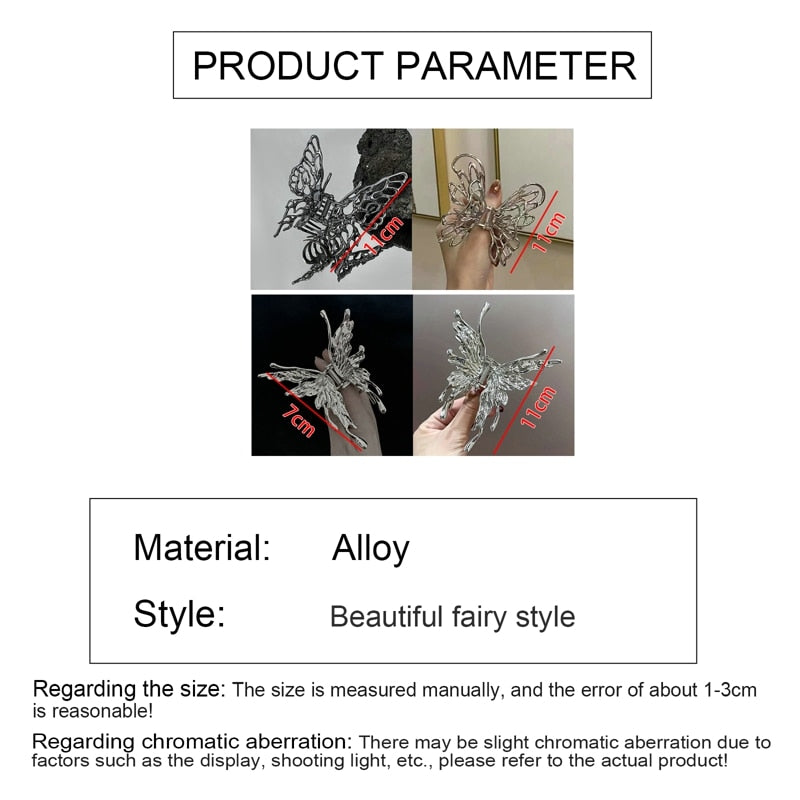 PRODUCT PARAMETER

11cm

11cm

7cm

11cm

Material: Alloy

Style: Beautiful fairy style

Regarding the size: The size is measured manually, and the error of about 1-3cm is reasonable!

Regarding chromatic aberration: There may be slight chromatic aberration due to factors such as the display, shooting light, etc., please refer to the actual product!